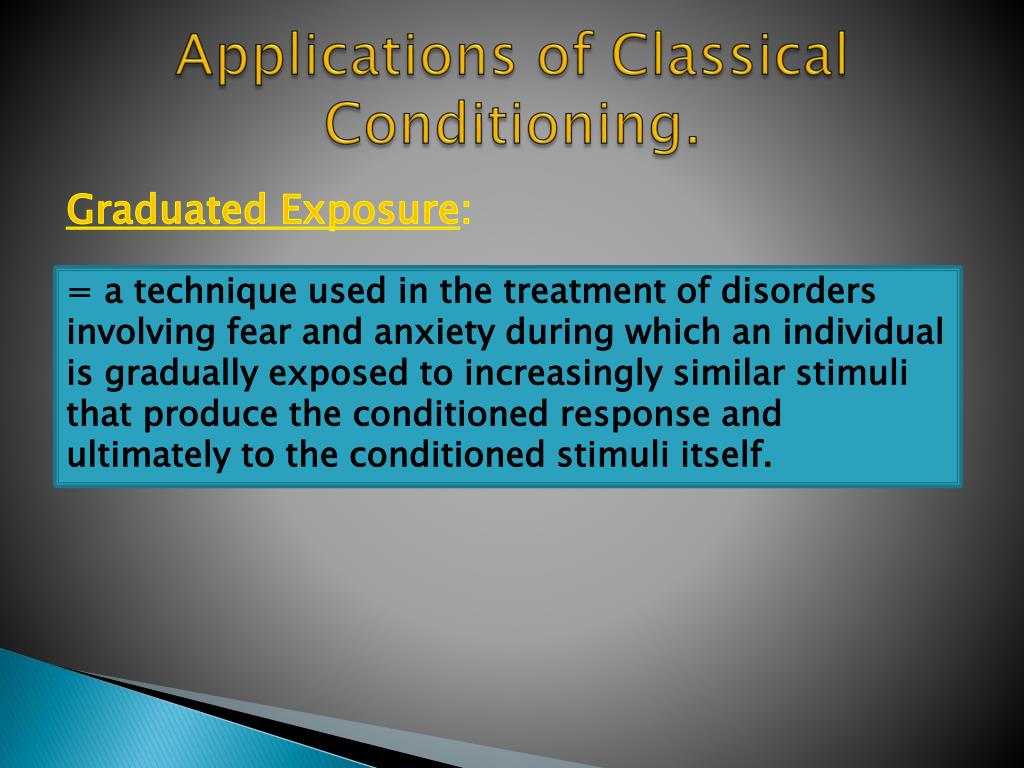 Applications of Classical Conditioning.

Graduated Exposure:

= a technique used in the treatment of disorders involving fear and anxiety during which an individual is gradually exposed to increasingly similar stimuli that produce the conditioned response and ultimately to the conditioned stimuli itself.